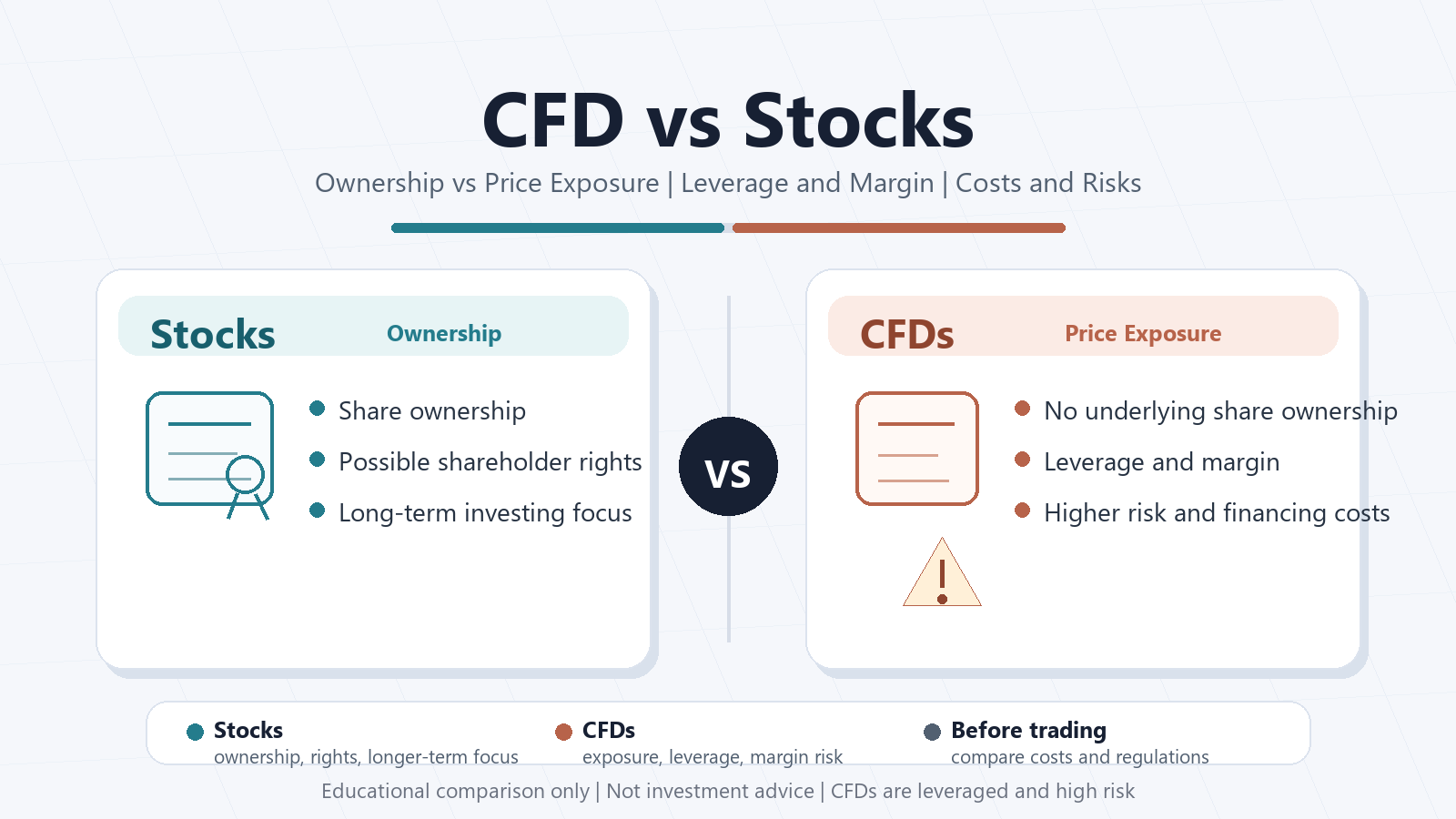 CFD vs Stocks

Ownership vs Price Exposure | Leverage and Margin | Costs and Risks

Stocks
Ownership

Share ownership
Possible shareholder rights
Long-term investing focus

VS

CFDs
Price Exposure

No underlying share ownership
Leverage and margin
Higher risk and financing costs

Stocks
ownership, rights, longer-term focus

CFDs
exposure, leverage, margin risk

Before trading
compare costs and regulations

Educational comparison only | Not investment advice | CFDs are leveraged and high risk